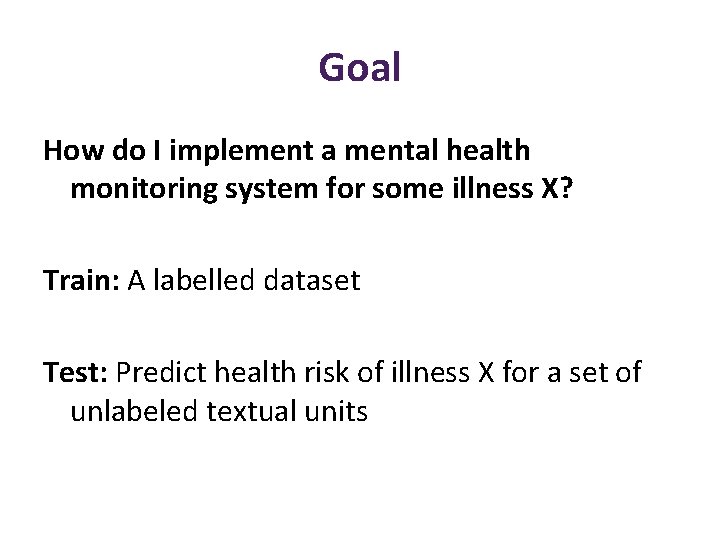 Goal

How do I implement a mental health monitoring system for some illness X?

Train: A labelled dataset

Test: Predict health risk of illness X for a set of unlabeled textual units